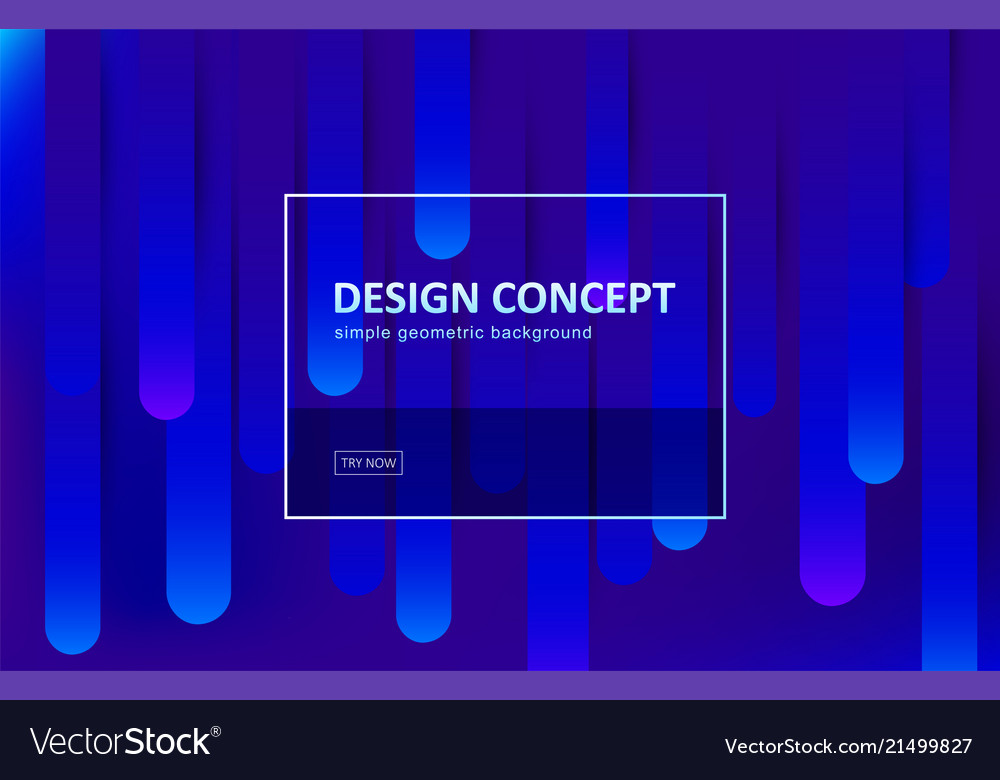 DESIGN CONCEPT
simple geometric background

TRY NOW

VectorStock®

VectorStock.com/21499827